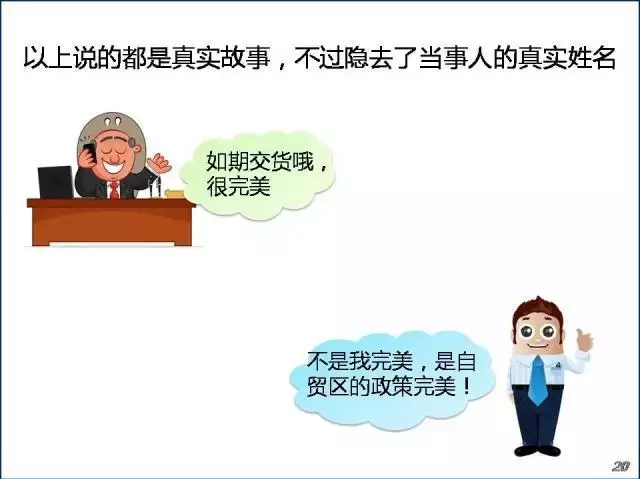 以上说的都是真实故事，不过隐去了当事人的真实姓名

如期交货哦，很完美

不是我完美，是自贸区的政策完美！

20